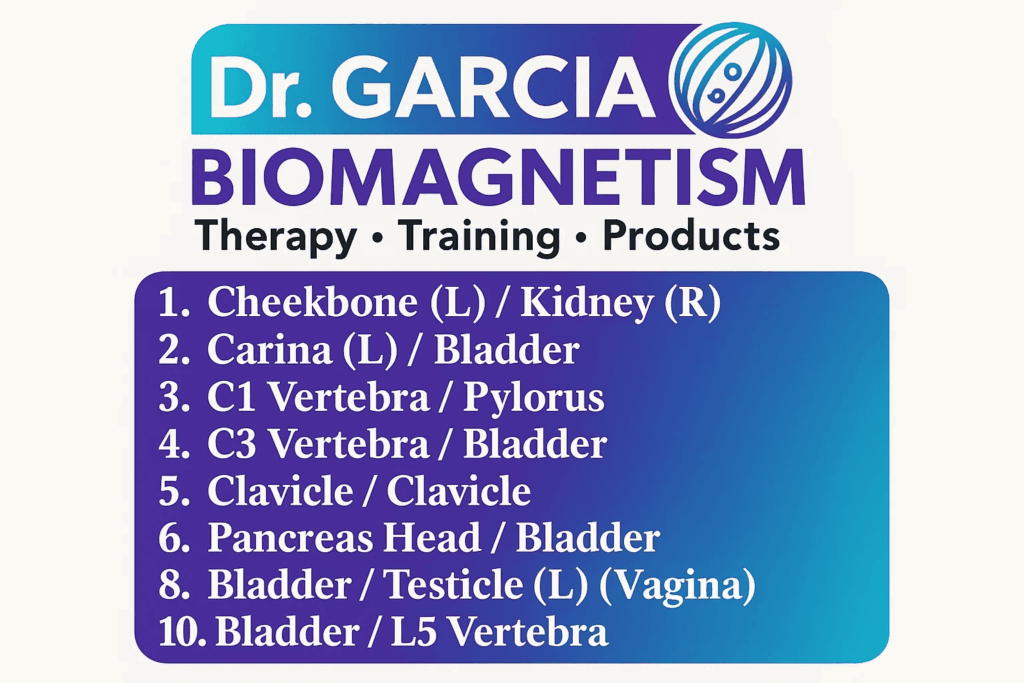 Dr. GARCIA
BIOMAGNETISM
Therapy • Training • Products

1. Cheekbone (L) / Kidney (R)
2. Carina (L) / Bladder
3. C1 Vertebra / Pylorus
4. C3 Vertebra / Bladder
5. Clavicle / Clavicle
6. Pancreas Head / Bladder
8. Bladder / Testicle (L) (Vagina)
10. Bladder / L5 Vertebra